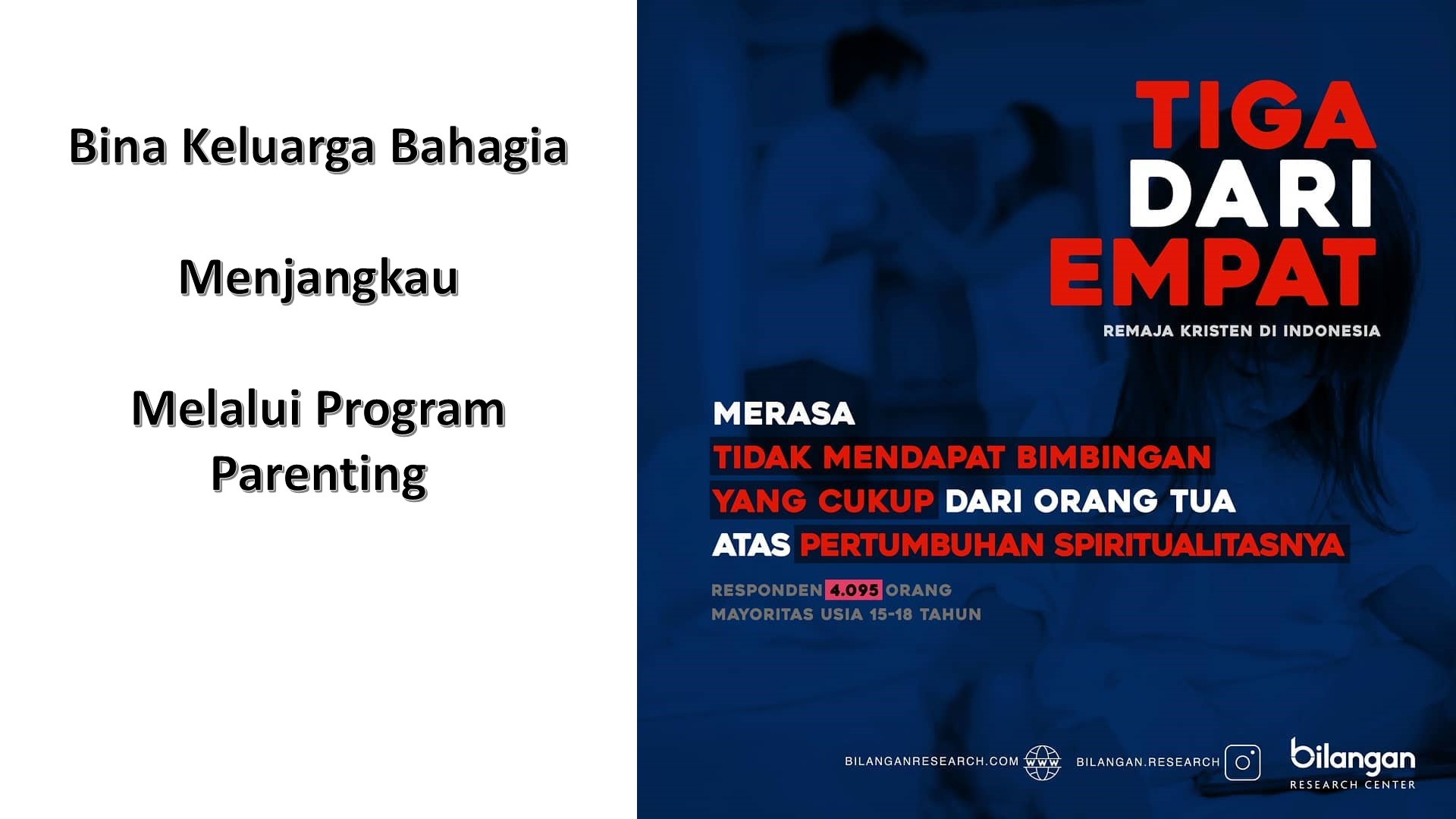 Bina Keluarga Bahagia

Menjangkau

Melalui Program Parenting

TIGA DARI EMPAT

REMAJA KRISTEN DI INDONESIA

MERASA TIDAK MENDAPAT BIMBINGAN YANG CUKUP DARI ORANG TUA ATAS PERTUMBUHAN SPIRITUALITASNYA

RESPONDEN 4.095 ORANG
MAYORITAS USIA 15-18 TAHUN

BILANGANRESEARCH.COM WWW BILANGAN.RESEARCH

bilangan
RESEARCH CENTER